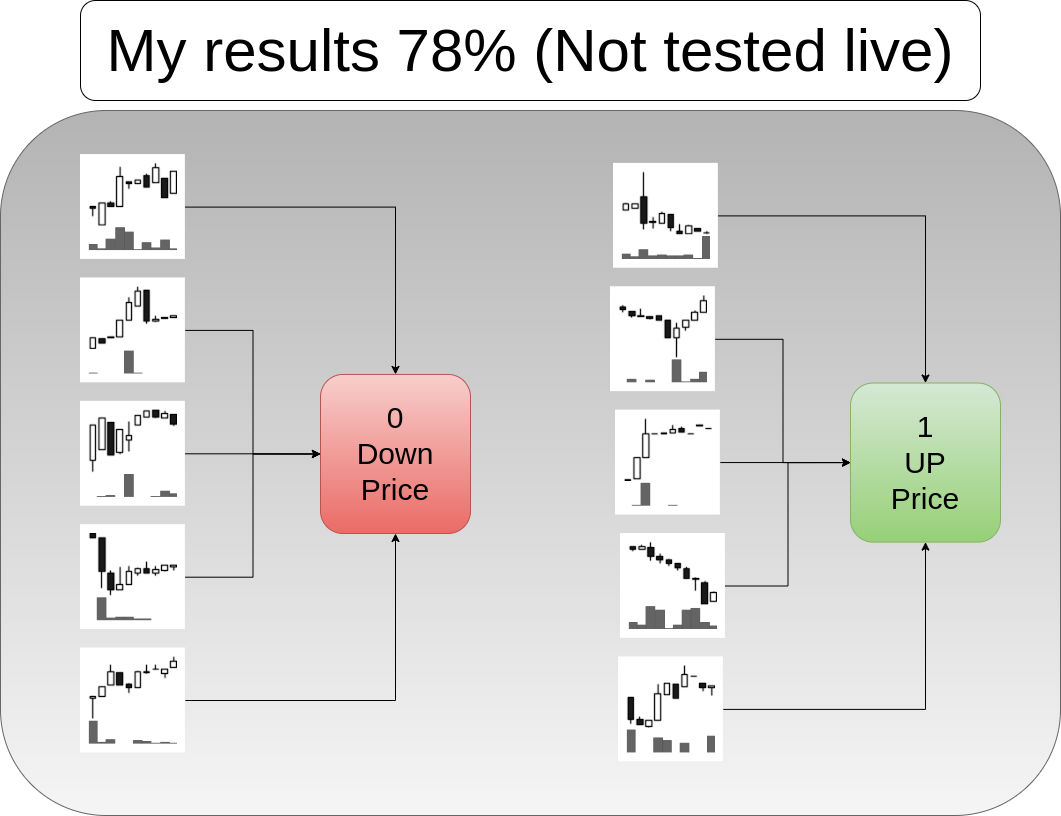 My results 78% (Not tested live)

0
Down
Price

1
UP
Price